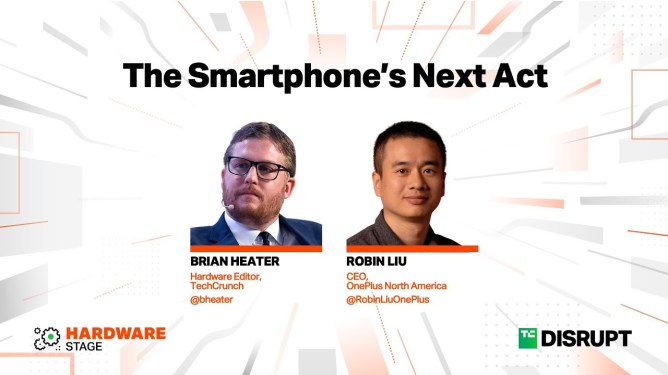 The Smartphone's Next Act

BRIAN HEATER
Hardware Editor, TechCrunch
@bheater

ROBIN LIU
CEO, OnePlus North America
@RobinLiuOnePlus

HARDWARE STAGE

TC DISRUPT